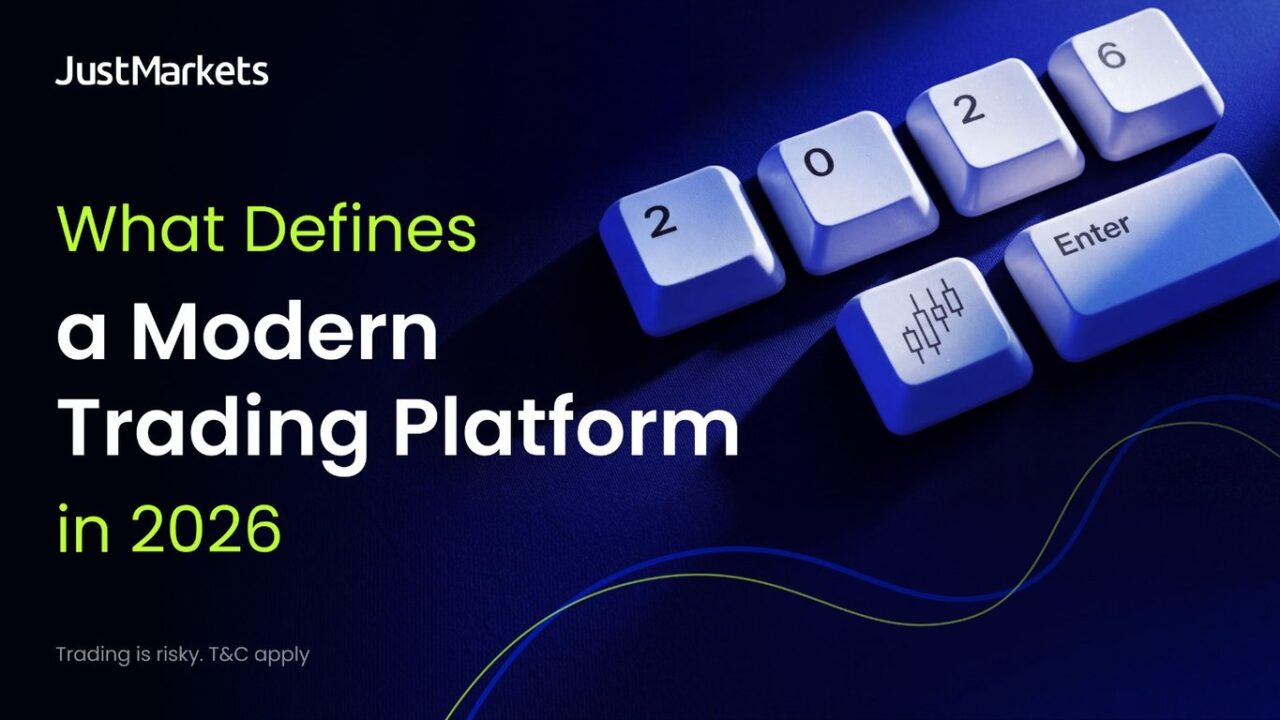 JustMarkets

What Defines
a Modern
Trading Platform
in 2026

2
0
2
6
Enter

Trading is risky. T&C apply